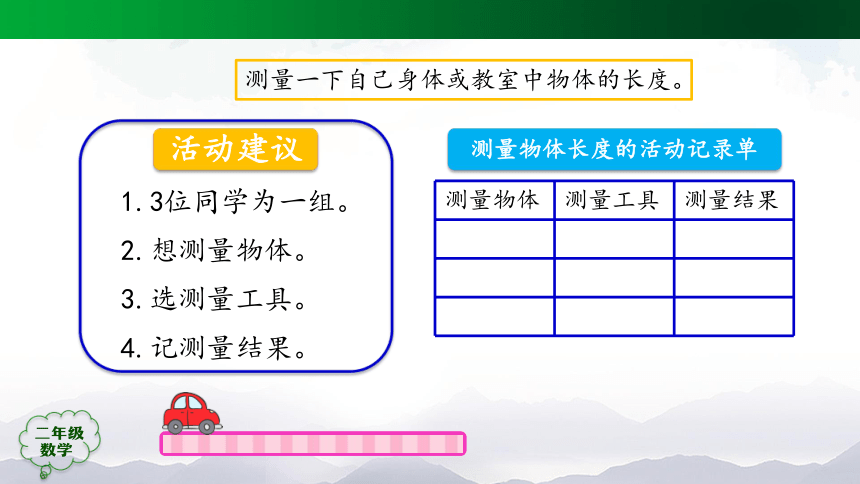 测量一下自己身体或教室中物体的长度。

活动建议

1. 3位同学为一组。

2. 想测量物体。

3. 选测量工具。

4. 记测量结果。

测量物体长度的活动记录单

| 测量物体 | 测量工具 | 测量结果 |
|---|---|---|
| | | |
| | | |
| | | |

二年级
数学